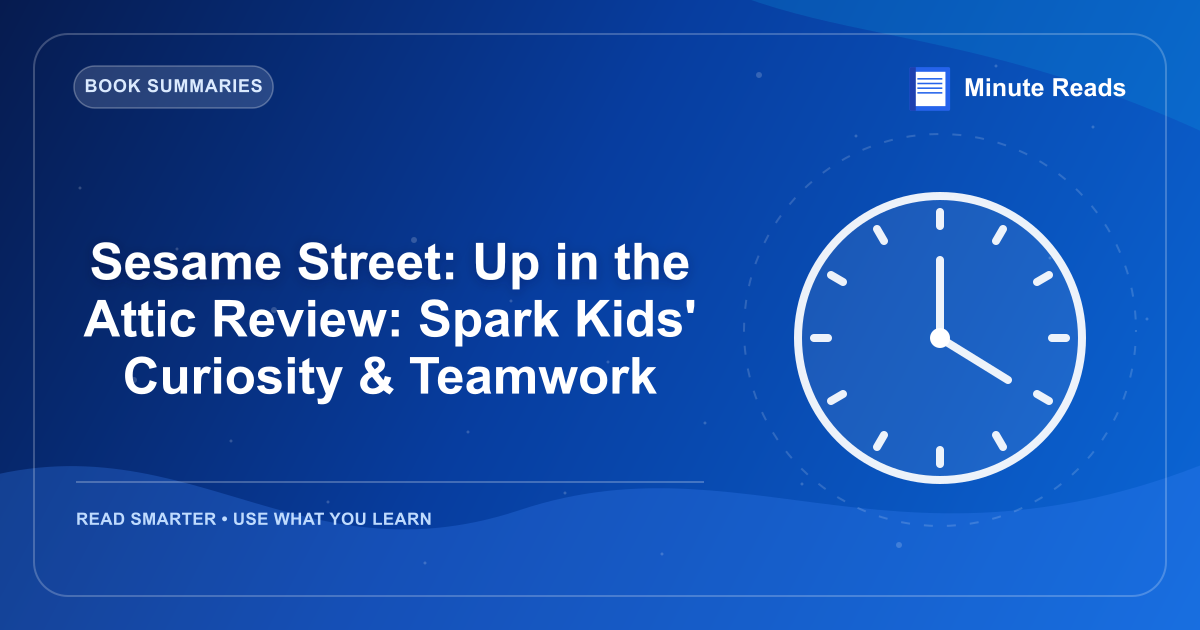 BOOK SUMMARIES

Minute Reads

Sesame Street: Up in the Attic Review: Spark Kids' Curiosity & Teamwork

READ SMARTER • USE WHAT YOU LEARN